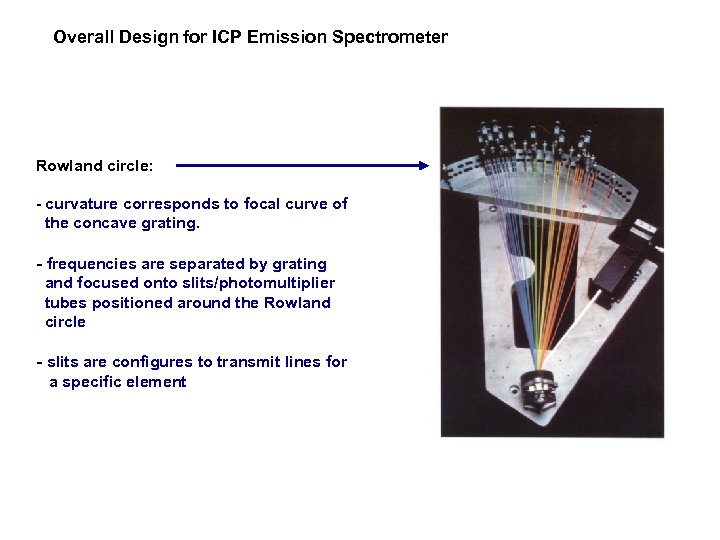 Overall Design for ICP Emission Spectrometer

Rowland circle:

- curvature corresponds to focal curve of the concave grating.

- frequencies are separated by grating and focused onto slits/photomultiplier tubes positioned around the Rowland circle

- slits are configures to transmit lines for a specific element